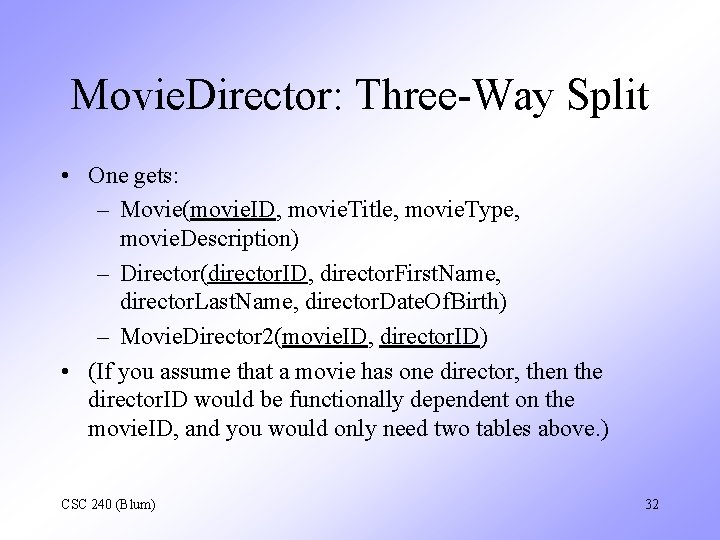 MovieDirector: Three-Way Split

• One gets:
– Movie(movieID, movieTitle, movieType, movieDescription)
– Director(directorID, directorFirstName, directorLastName, directorDateOfBirth)
– MovieDirector2(movieID, directorID)
• (If you assume that a movie has one director, then the directorID would be functionally dependent on the movieID, and you would only need two tables above.)

CSC 240 (Blum)

32